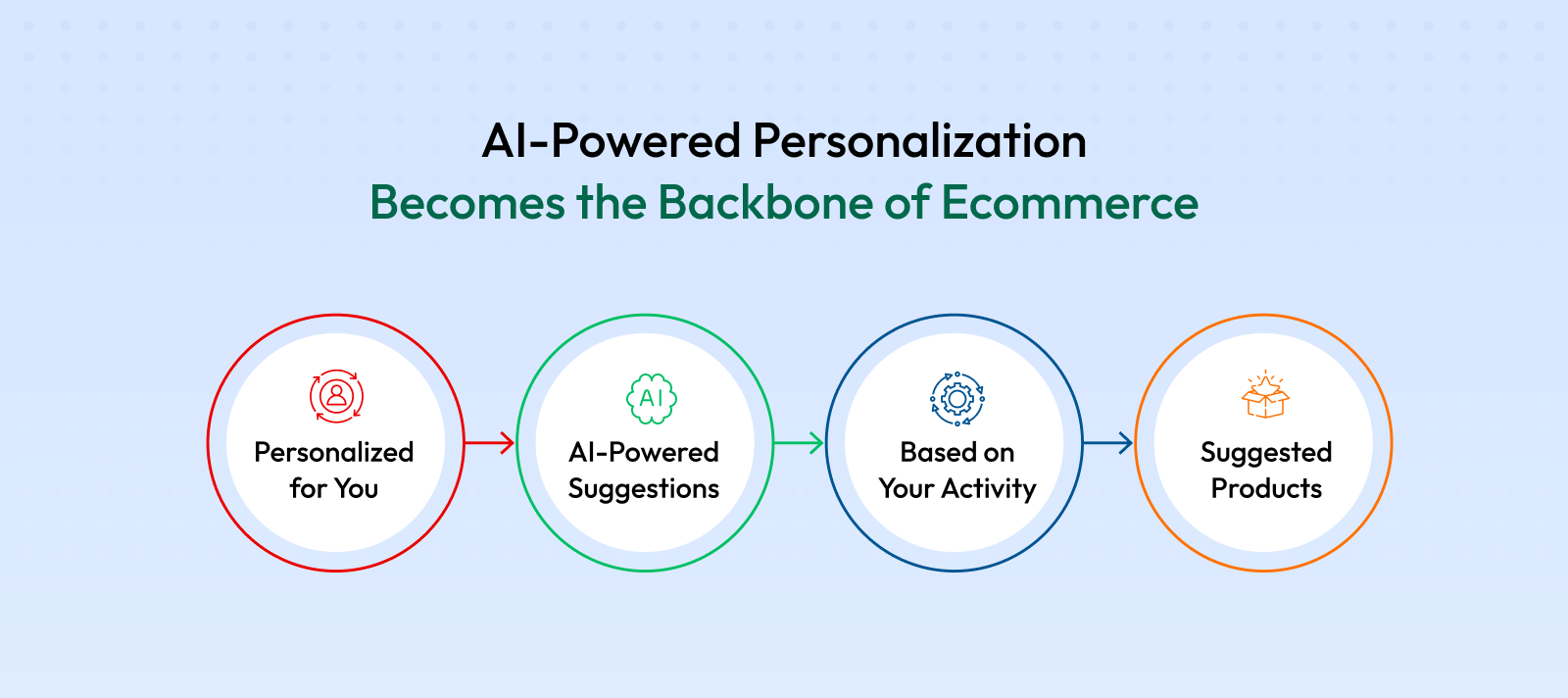 AI-Powered Personalization
Becomes the Backbone of Ecommerce

Personalized for You

AI

AI-Powered Suggestions

Based on Your Activity

Suggested Products